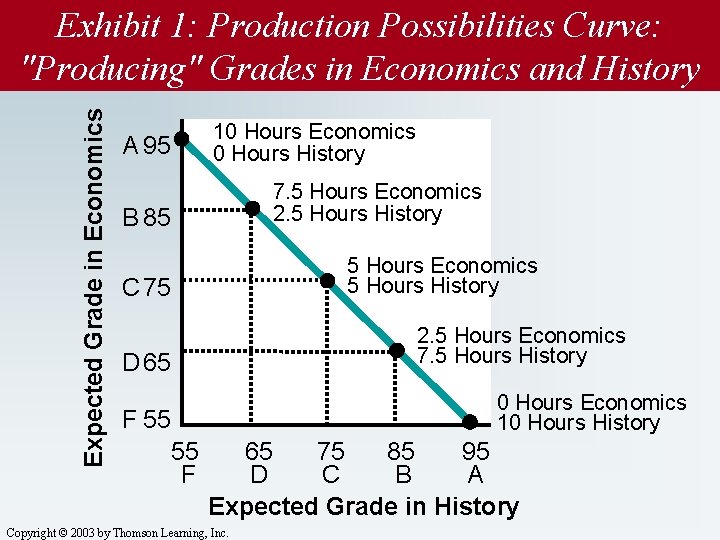 Exhibit 1: Production Possibilities Curve: "Producing" Grades in Economics and History

Expected Grade in Economics

A 95
B 85
C 75
D 65
F 55

10 Hours Economics
0 Hours History

7.5 Hours Economics
2.5 Hours History

5 Hours Economics
5 Hours History

2.5 Hours Economics
7.5 Hours History

0 Hours Economics
10 Hours History

55 F
65 D
75 C
85 B
95 A

Expected Grade in History

Copyright © 2003 by Thomson Learning, Inc.